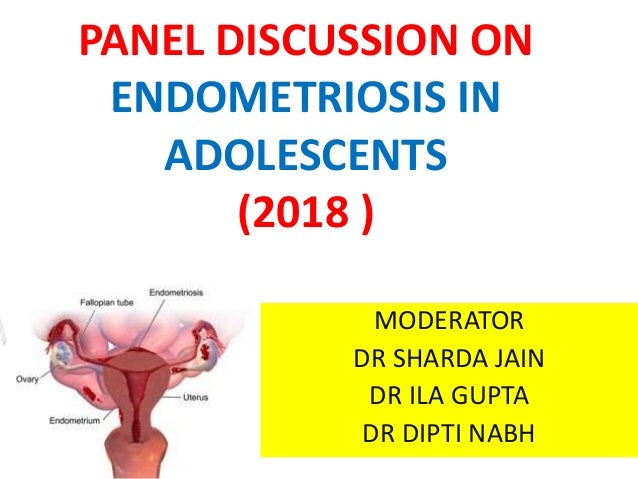 PANEL DISCUSSION ON ENDOMETRIOSIS IN ADOLESCENTS (2018 )

Fallopian tube
Endometriosis
Ovary
Uterus
Endometrium

MODERATOR
DR SHARDA JAIN
DR ILA GUPTA
DR DIPTI NABH